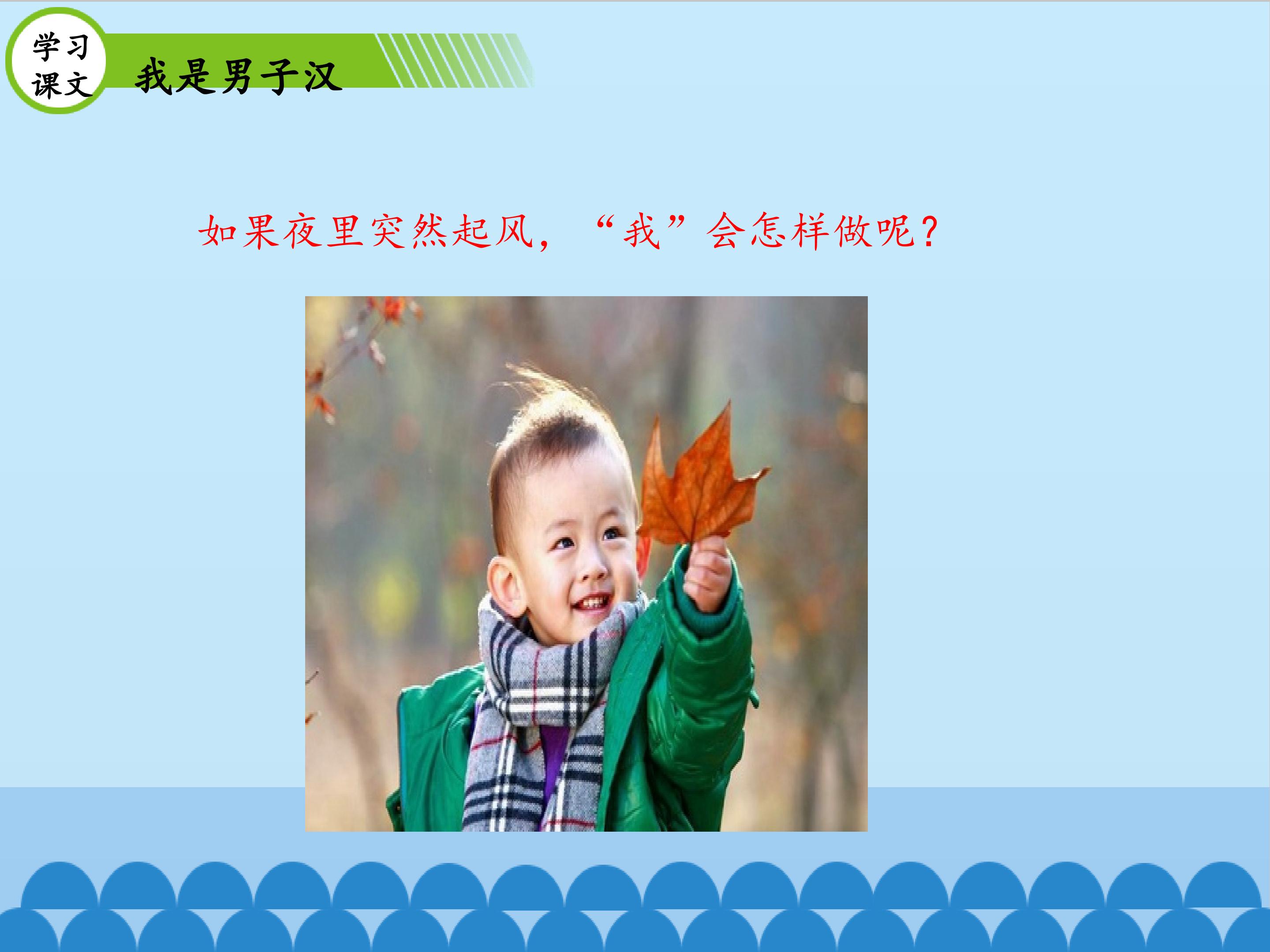 学习课文

我是男子汉

如果夜里突然起风，“我”会怎样做呢？